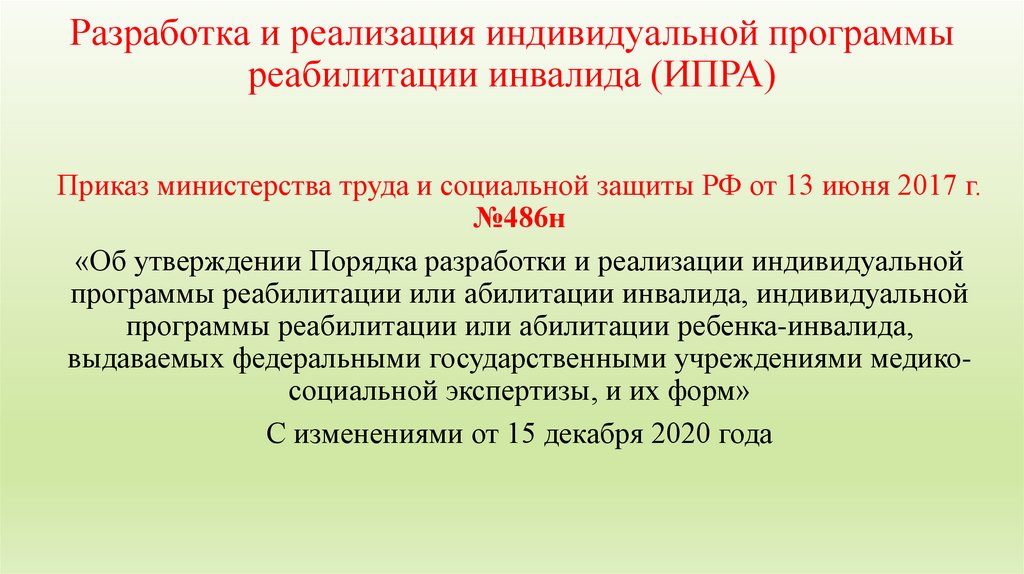 Разработка и реализация индивидуальной программы реабилитации инвалида (ИПРА)

Приказ министерства труда и социальной защиты РФ от 13 июня 2017 г. №486н

«Об утверждении Порядка разработки и реализации индивидуальной программы реабилитации или абилитации инвалида, индивидуальной программы реабилитации или абилитации ребенка-инвалида, выдаваемых федеральными государственными учреждениями медико-социальной экспертизы, и их форм»

С изменениями от 15 декабря 2020 года